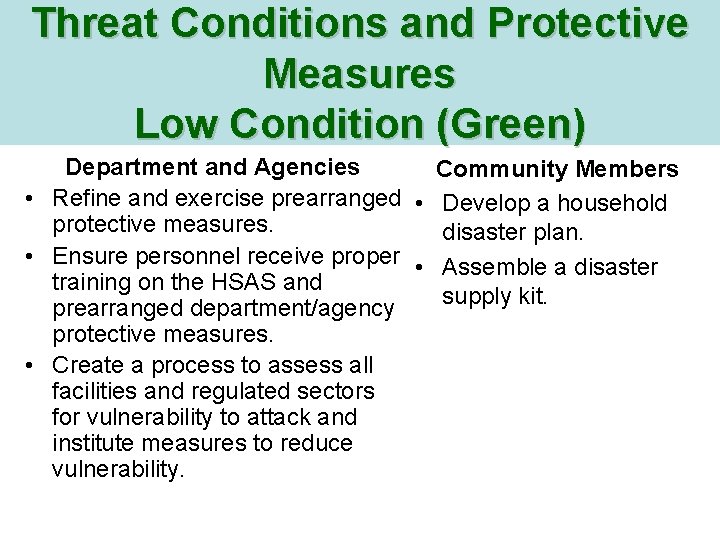 Threat Conditions and Protective Measures
Low Condition (Green)

Department and Agencies

• Refine and exercise prearranged protective measures.
• Ensure personnel receive proper training on the HSAS and prearranged department/agency protective measures.
• Create a process to assess all facilities and regulated sectors for vulnerability to attack and institute measures to reduce vulnerability.

Community Members

• Develop a household disaster plan.
• Assemble a disaster supply kit.